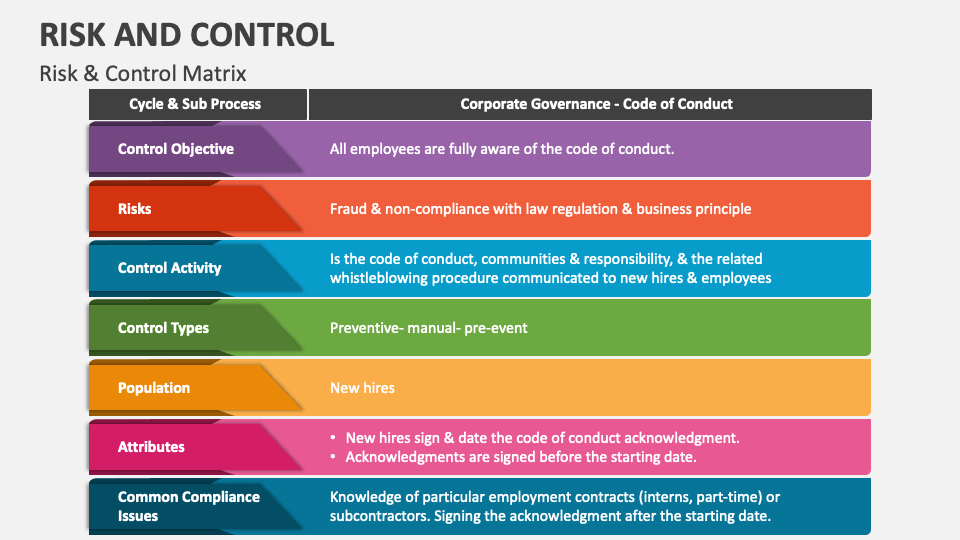 RISK AND CONTROL

Risk & Control Matrix

| Cycle & Sub Process | Corporate Governance - Code of Conduct |
|---|---|
| Control Objective | All employees are fully aware of the code of conduct. |
| Risks | Fraud & non-compliance with law regulation & business principle |
| Control Activity | Is the code of conduct, communities & responsibility, & the related whistleblowing procedure communicated to new hires & employees |
| Control Types | Preventive- manual- pre-event |
| Population | New hires |
| Attributes | • New hires sign & date the code of conduct acknowledgment. • Acknowledgments are signed before the starting date. |
| Common Compliance Issues | Knowledge of particular employment contracts (interns, part-time) or subcontractors. Signing the acknowledgment after the starting date. |